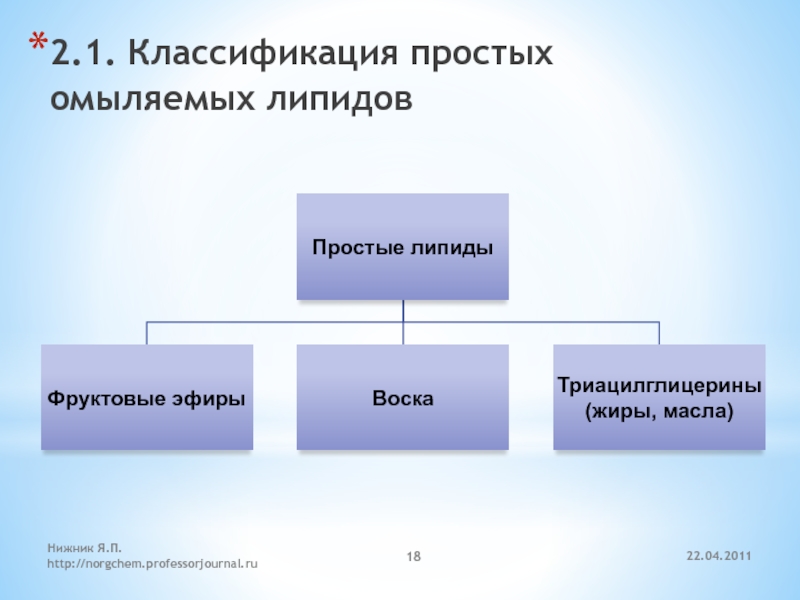 *2.1. Классификация простых омыляемых липидов

Простые липиды

Фруктовые эфиры

Воска

Триацилглицерины (жиры, масла)

Нижник Я.П.
http://norgchem.professorjournal.ru

18

22.04.2011